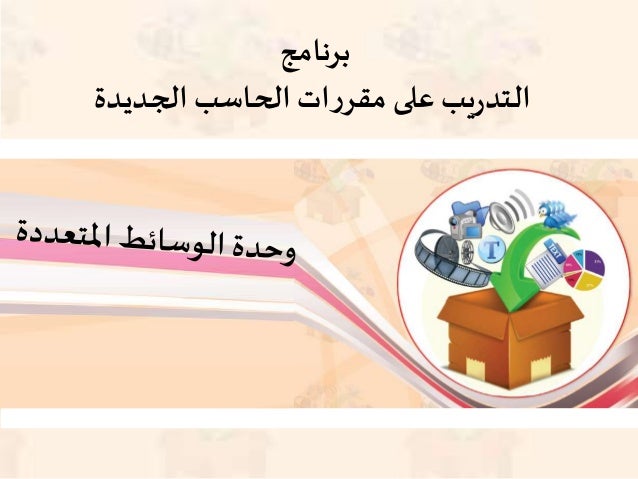 برنامج
التدريب على مقررات الحاسب الجديدة

وحدة الوسائط المتعددة

T

TEXT